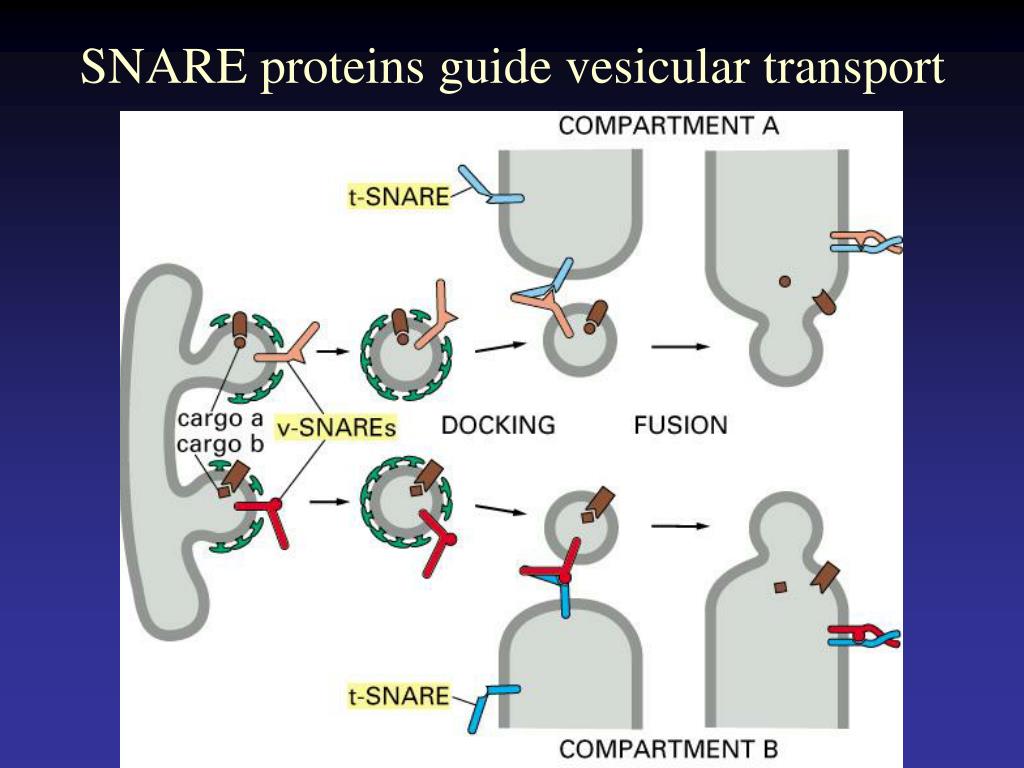 SNARE proteins guide vesicular transport

COMPARTMENT A

t-SNARE

cargo a
cargo b

v-SNAREs

DOCKING

FUSION

t-SNARE

COMPARTMENT B